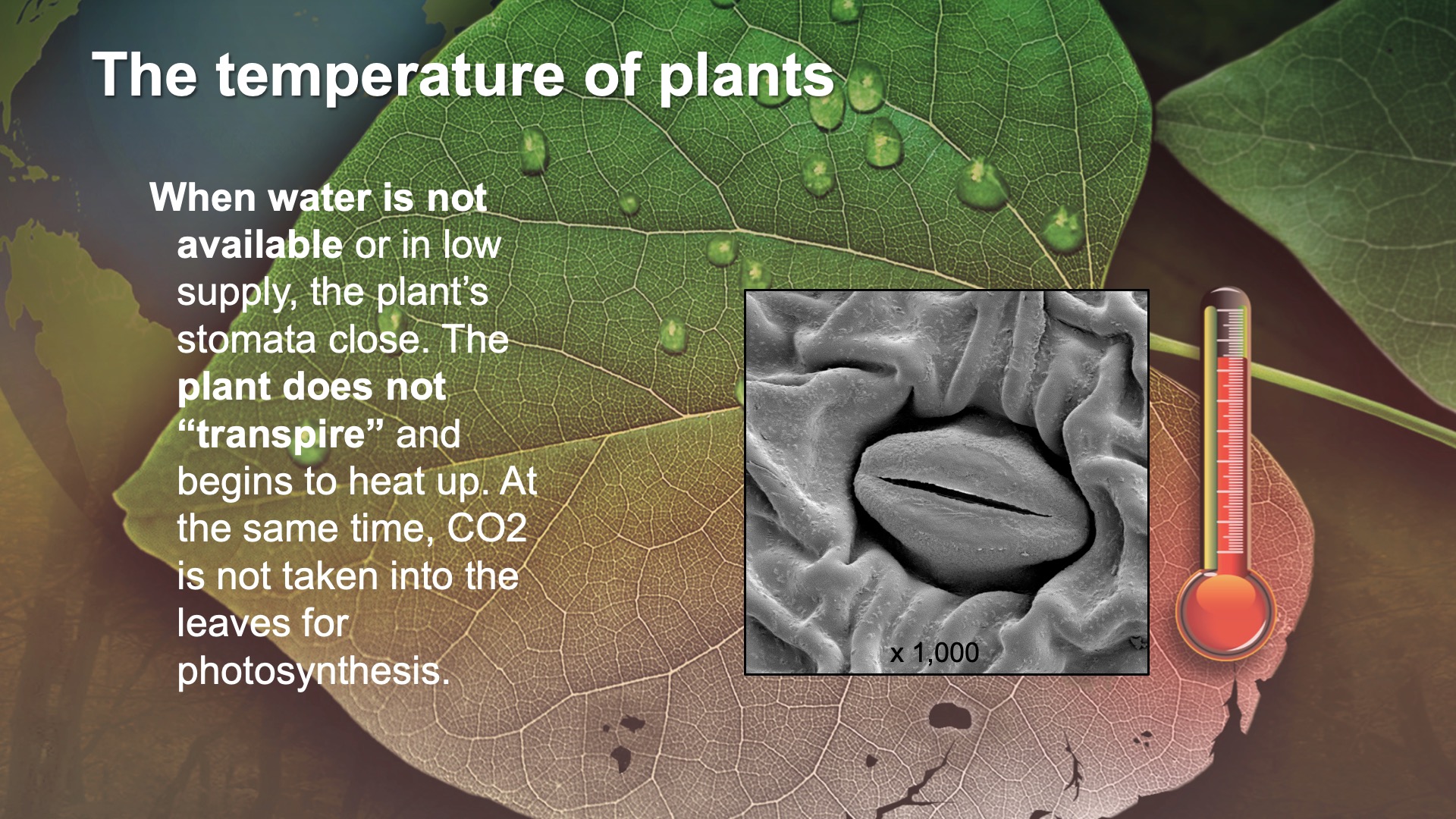 The temperature of plants

When water is not available or in low supply, the plant's stomata close. The plant does not "transpire" and begins to heat up. At the same time, CO2 is not taken into the leaves for photosynthesis.

x 1,000